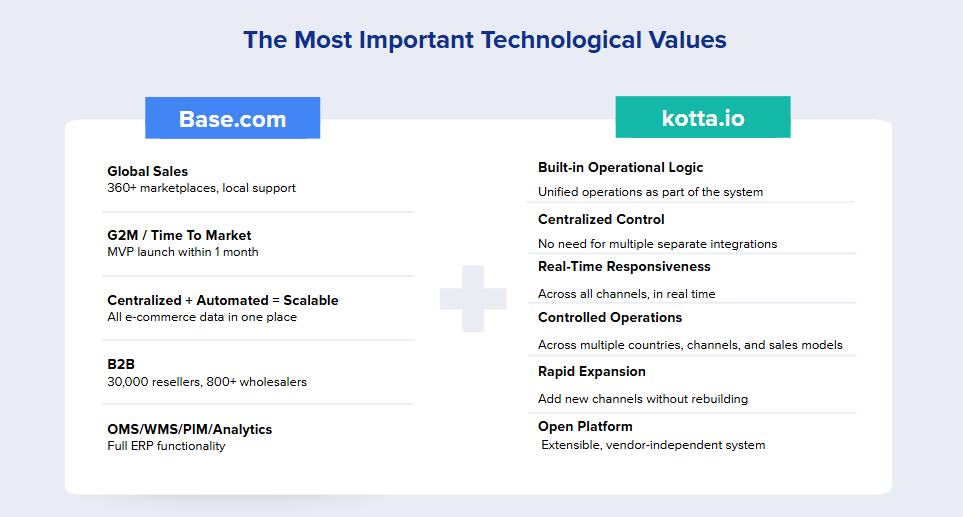 The Most Important Technological Values

Base.com

Global Sales
360+ marketplaces, local support

G2M / Time To Market
MVP launch within 1 month

Centralized + Automated = Scalable
All e-commerce data in one place

B2B
30,000 resellers, 800+ wholesalers

OMS/WMS/PIM/Analytics
Full ERP functionality

kotta.io

Built-in Operational Logic
Unified operations as part of the system

Centralized Control
No need for multiple separate integrations

Real-Time Responsiveness
Across all channels, in real time

Controlled Operations
Across multiple countries, channels, and sales models

Rapid Expansion
Add new channels without rebuilding

Open Platform
Extensible, vendor-independent system